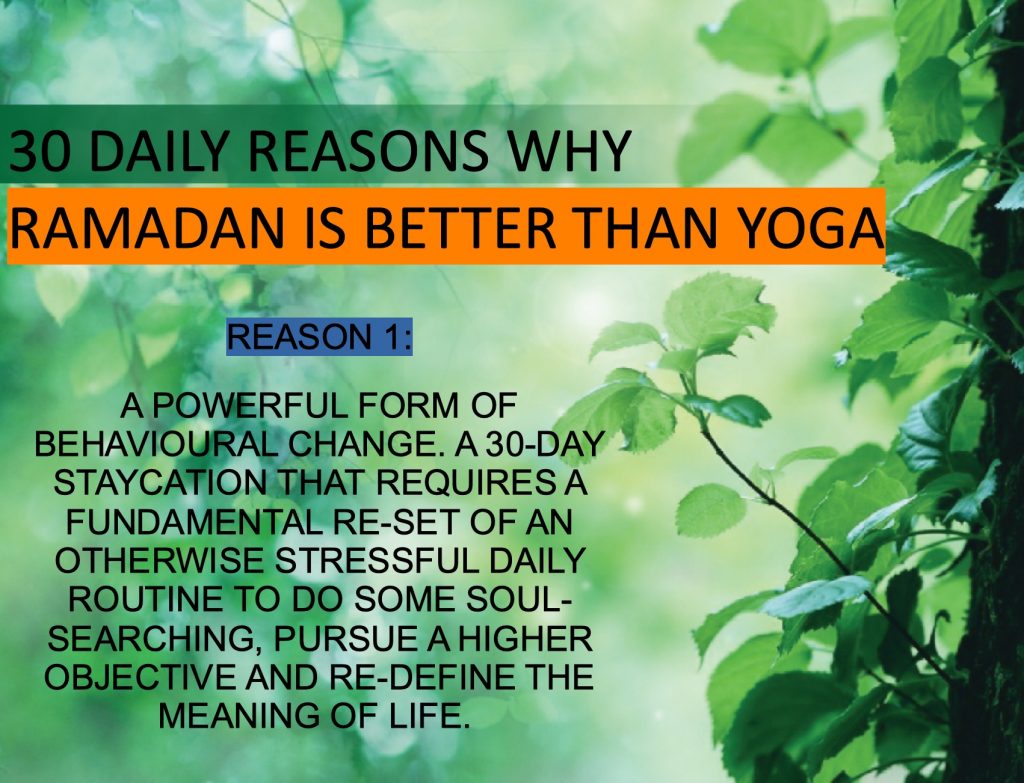 30 DAILY REASONS WHY
RAMADAN IS BETTER THAN YOGA

REASON 1:

A POWERFUL FORM OF BEHAVIOURAL CHANGE. A 30-DAY STAYCATION THAT REQUIRES A FUNDAMENTAL RE-SET OF AN OTHERWISE STRESSFUL DAILY ROUTINE TO DO SOME SOUL-SEARCHING, PURSUE A HIGHER OBJECTIVE AND RE-DEFINE THE MEANING OF LIFE.